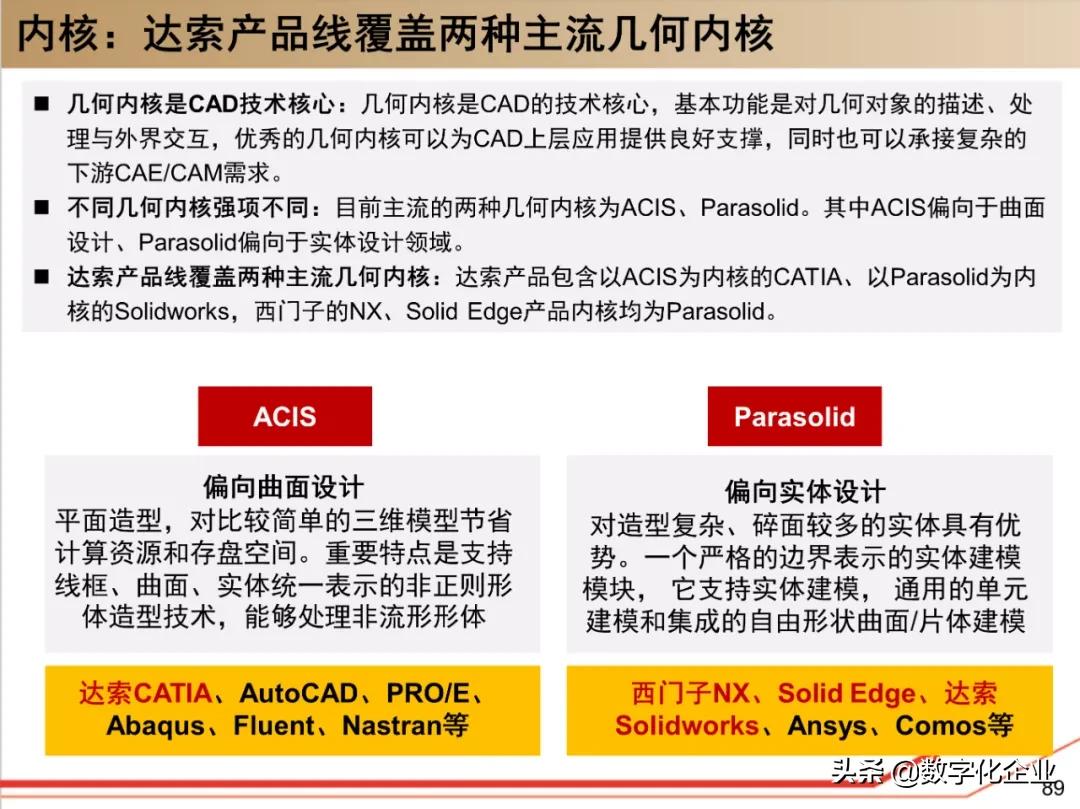 内核：达索产品线覆盖两种主流几何内核

■ 几何内核是CAD技术核心：几何内核是CAD的技术核心，基本功能是对几何对象的描述、处理与外界交互，优秀的几何内核可以为CAD上层应用提供良好支撑，同时也可以承接复杂的下游CAE/CAM需求。

■ 不同几何内核强项不同：目前主流的两种几何内核为ACIS、Parasolid。其中ACIS偏向于曲面设计、Parasolid偏向于实体设计领域。

■ 达索产品线覆盖两种主流几何内核：达索产品包含以ACIS为内核的CATIA、以Parasolid为内核的Solidworks，西门子的NX、Solid Edge产品内核均为Parasolid。

ACIS

偏向曲面设计

平面造型，对比较简单的三维模型节省计算资源和存盘空间。重要特点是支持线框、曲面、实体统一表示的非正则形体造型技术，能够处理非流形形体

达索CATIA、AutoCAD、PRO/E、Abaqus、Fluent、Nastran等

Parasolid

偏向实体设计

对造型复杂、碎面较多的实体具有优势。一个严格的边界表示的实体建模模块， 它支持实体建模， 通用的单元建模和集成的自由形状曲面/片体建模

西门子NX、Solid Edge、达索Solidworks、Ansys、Comos等

头条 @数字化企业

89